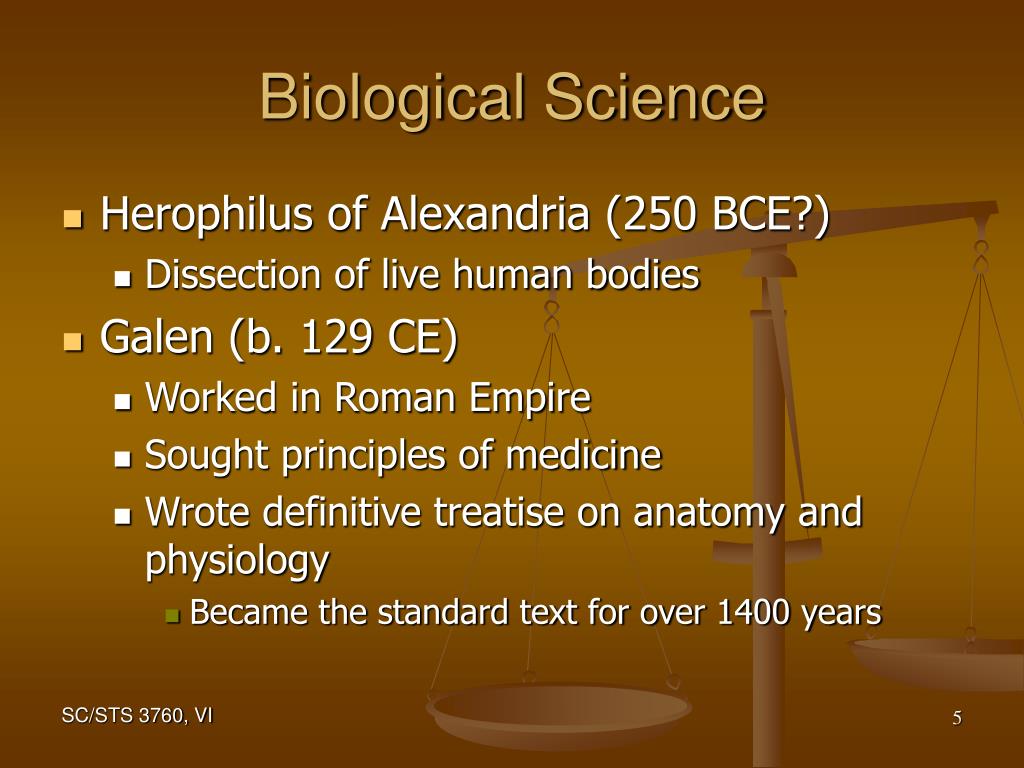 Biological Science

- Herophilus of Alexandria (250 BCE?)
  - Dissection of live human bodies
- Galen (b. 129 CE)
  - Worked in Roman Empire
  - Sought principles of medicine
  - Wrote definitive treatise on anatomy and physiology
    - Became the standard text for over 1400 years

SC/STS 3760, VI

5